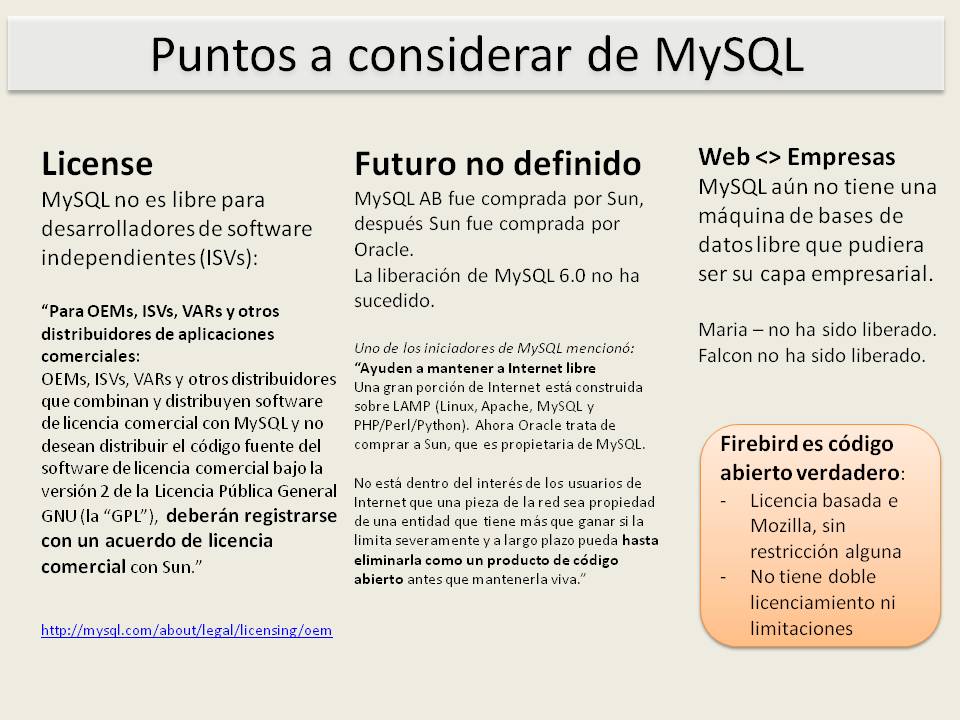 Puntos a considerar de MySQL

License
MySQL no es libre para desarrolladores de software independientes (ISVs):

"Para OEMs, ISVs, VARs y otros distribuidores de aplicaciones comerciales:
OEMs, ISVs, VARs y otros distribuidores que combinan y distribuyen software de licencia comercial con MySQL y no desean distribuir el código fuente del software de licencia comercial bajo la versión 2 de la Licencia Pública General GNU (la "GPL"), deberán registrarse con un acuerdo de licencia comercial con Sun."

http://mysql.com/about/legal/licensing/oem

Futuro no definido
MySQL AB fue comprada por Sun, después Sun fue comprada por Oracle.
La liberación de MySQL 6.0 no ha sucedido.

Uno de los iniciadores de MySQL mencionó:
"Ayuden a mantener a Internet libre
Una gran porción de Internet está construida sobre LAMP (Linux, Apache, MySQL y PHP/Perl/Python). Ahora Oracle trata de comprar a Sun, que es propietaria de MySQL.

No está dentro del interés de los usuarios de Internet que una pieza de la red sea propiedad de una entidad que tiene más que ganar si la limita severamente y a largo plazo pueda hasta eliminarla como un producto de código abierto antes que mantenerla viva."

Web <> Empresas
MySQL aún no tiene una máquina de bases de datos libre que pudiera ser su capa empresarial.

Maria – no ha sido liberado.
Falcon no ha sido liberado.

Firebird es código abierto verdadero:
- Licencia basada e Mozilla, sin restricción alguna
- No tiene doble licenciamiento ni limitaciones